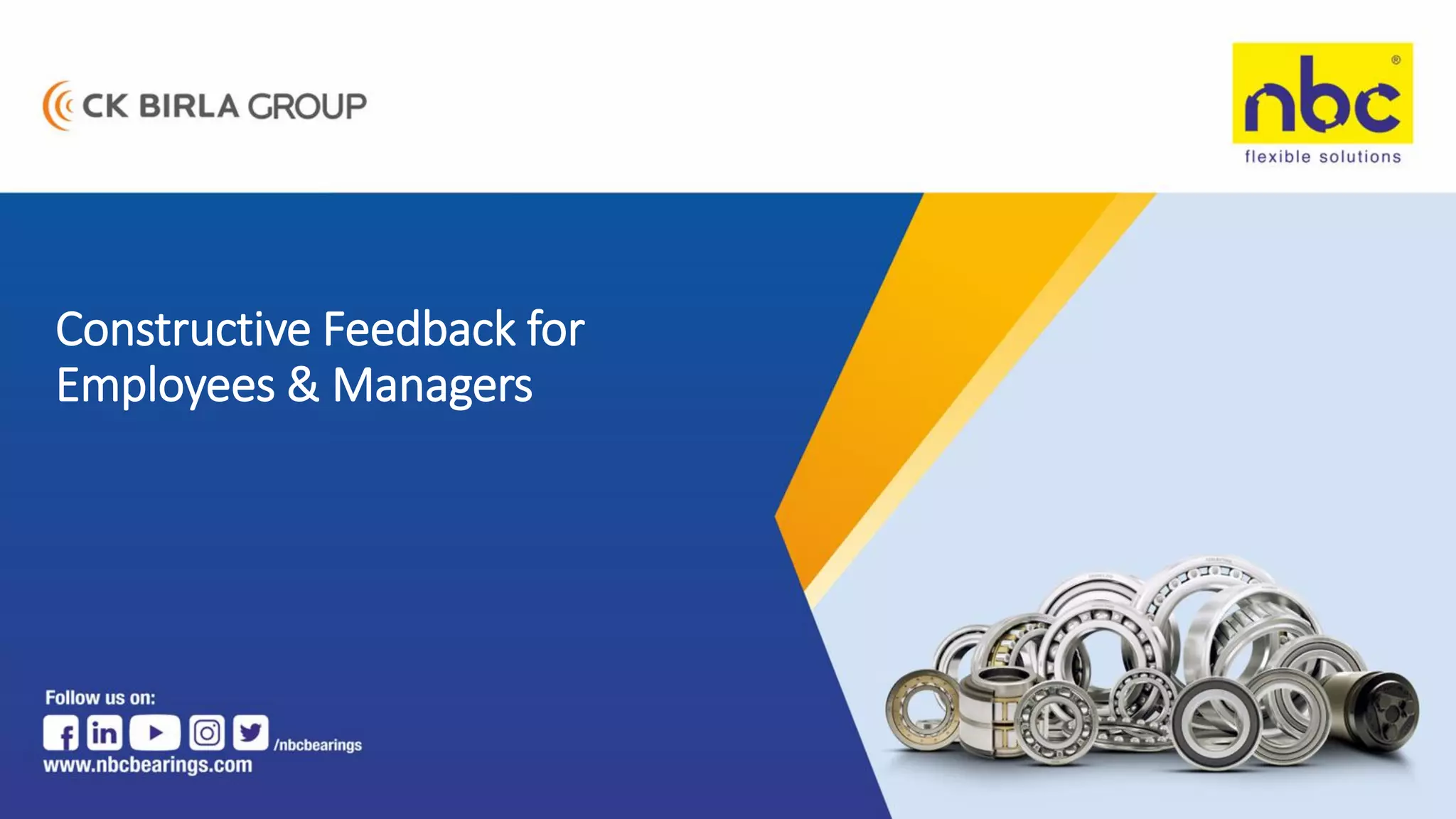 CK BIRLA GROUP

nbc®
flexible solutions

Constructive Feedback for Employees & Managers

Follow us on:
/nbcbearings
www.nbcbearings.com